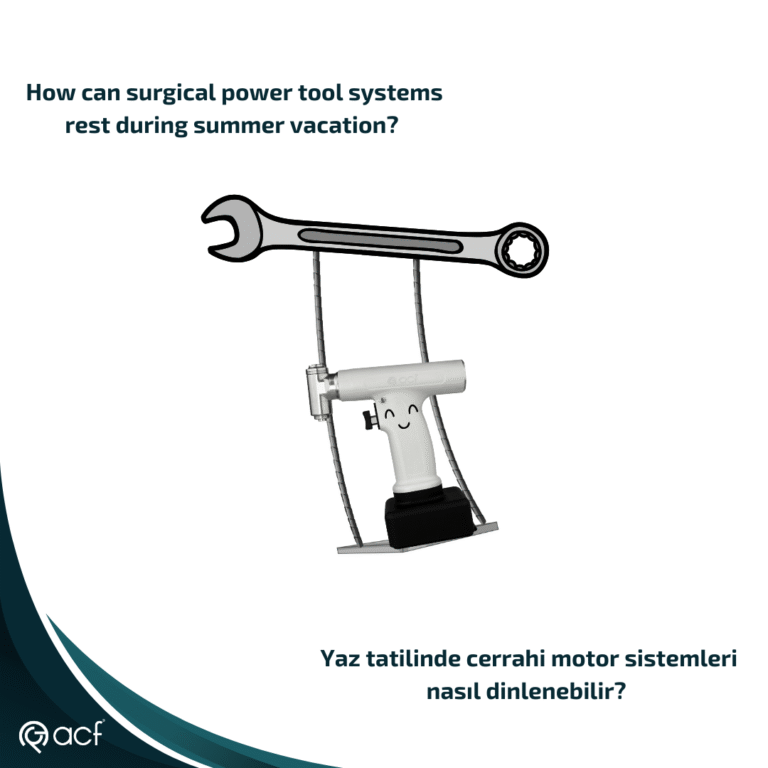 How can surgical power tool systems rest during summer vacation?

acf

Yaz tatilinde cerrahi motor sistemleri nasıl dinlenebilir?

acf